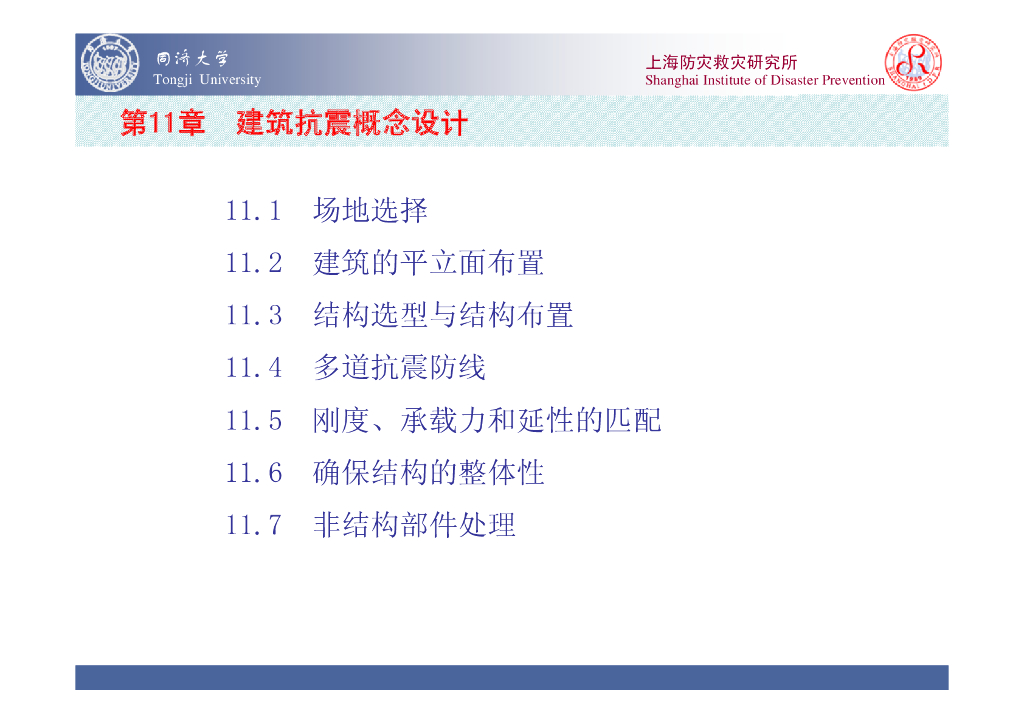 同济大学
Tongji University

上海防灾救灾研究所
Shanghai Institute of Disaster Prevention

第11章　建筑抗震概念设计

11.1　场地选择

11.2　建筑的平立面布置

11.3　结构选型与结构布置

11.4　多道抗震防线

11.5　刚度、承载力和延性的匹配

11.6　确保结构的整体性

11.7　非结构部件处理